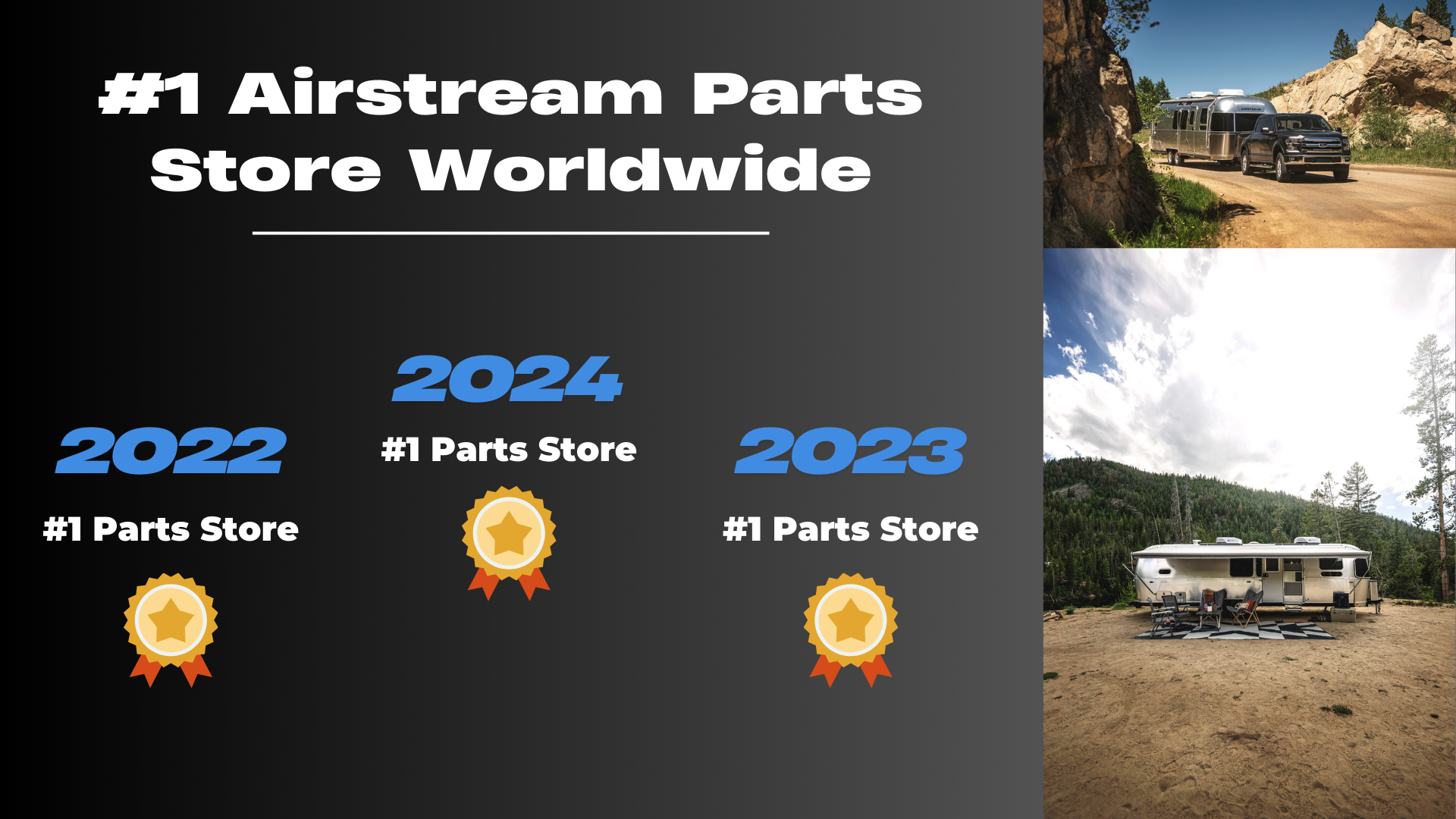 #1 Airstream Parts Store Worldwide

2022
#1 Parts Store

2024
#1 Parts Store

2023
#1 Parts Store